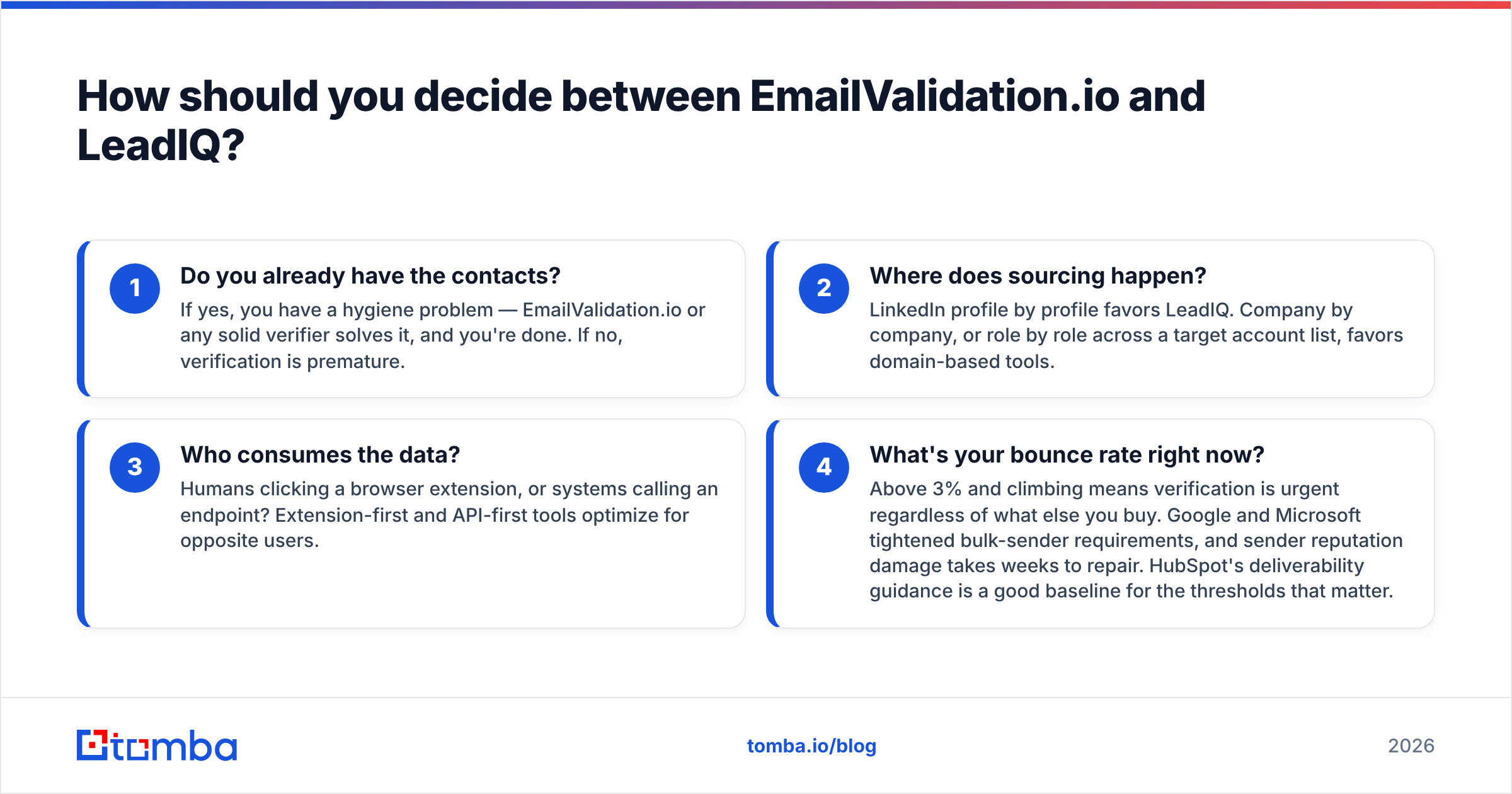 How should you decide between EmailValidation.io and LeadIQ?

1

Do you already have the contacts?

If yes, you have a hygiene problem — EmailValidation.io or any solid verifier solves it, and you're done. If no, verification is premature.

2

Where does sourcing happen?

LinkedIn profile by profile favors LeadIQ. Company by company, or role by role across a target account list, favors domain-based tools.

3

Who consumes the data?

Humans clicking a browser extension, or systems calling an endpoint? Extension-first and API-first tools optimize for opposite users.

4

What's your bounce rate right now?

Above 3% and climbing means verification is urgent regardless of what else you buy. Google and Microsoft tightened bulk-sender requirements, and sender reputation damage takes weeks to repair. HubSpot's deliverability guidance is a good baseline for the thresholds that matter.

tomba

tomba.io/blog

2026